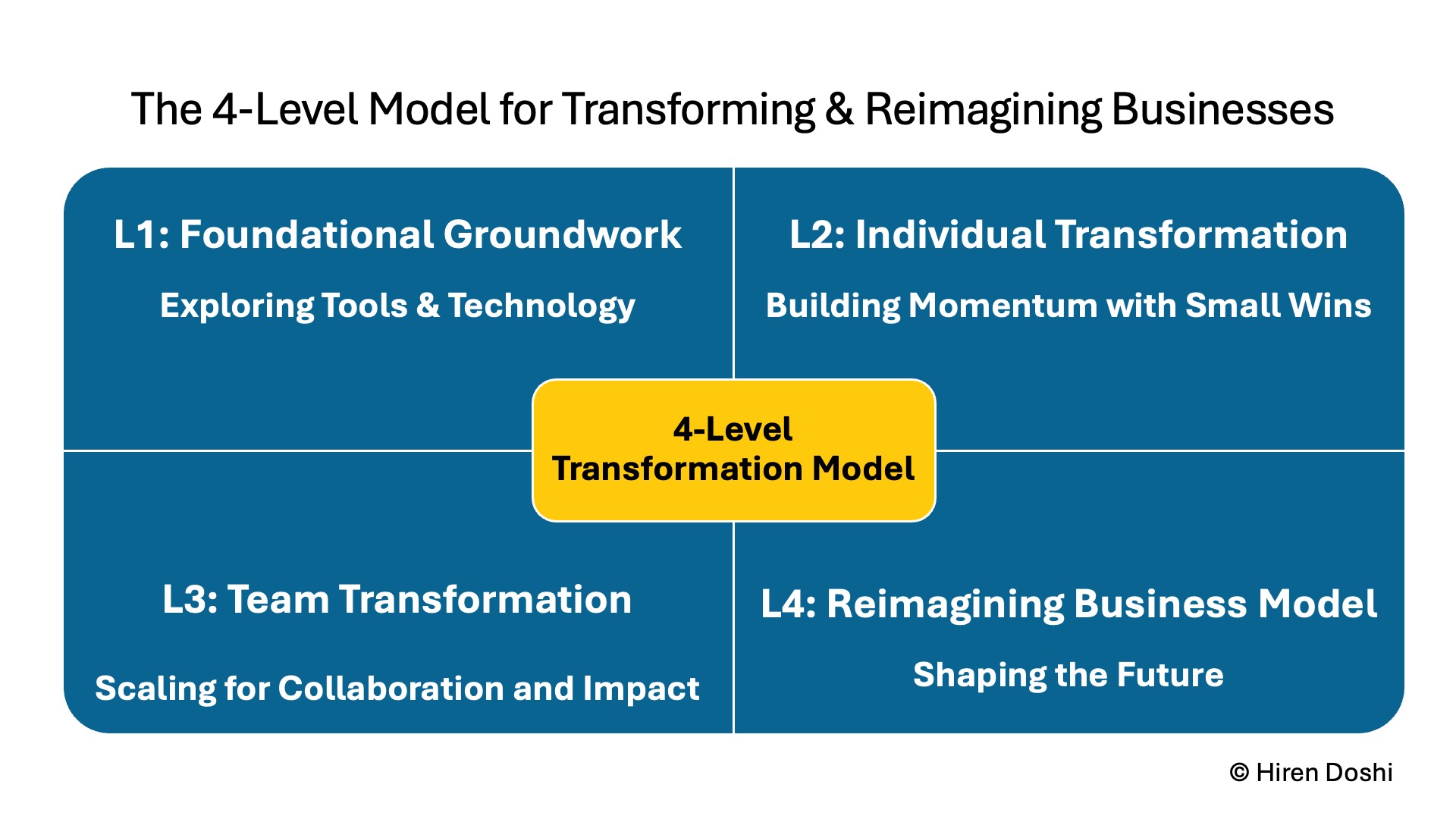 The 4-Level Model for Transforming & Reimagining Businesses

L1: Foundational Groundwork

Exploring Tools & Technology

L2: Individual Transformation

Building Momentum with Small Wins

4-Level Transformation Model

L3: Team Transformation

Scaling for Collaboration and Impact

L4: Reimagining Business Model

Shaping the Future

© Hiren Doshi